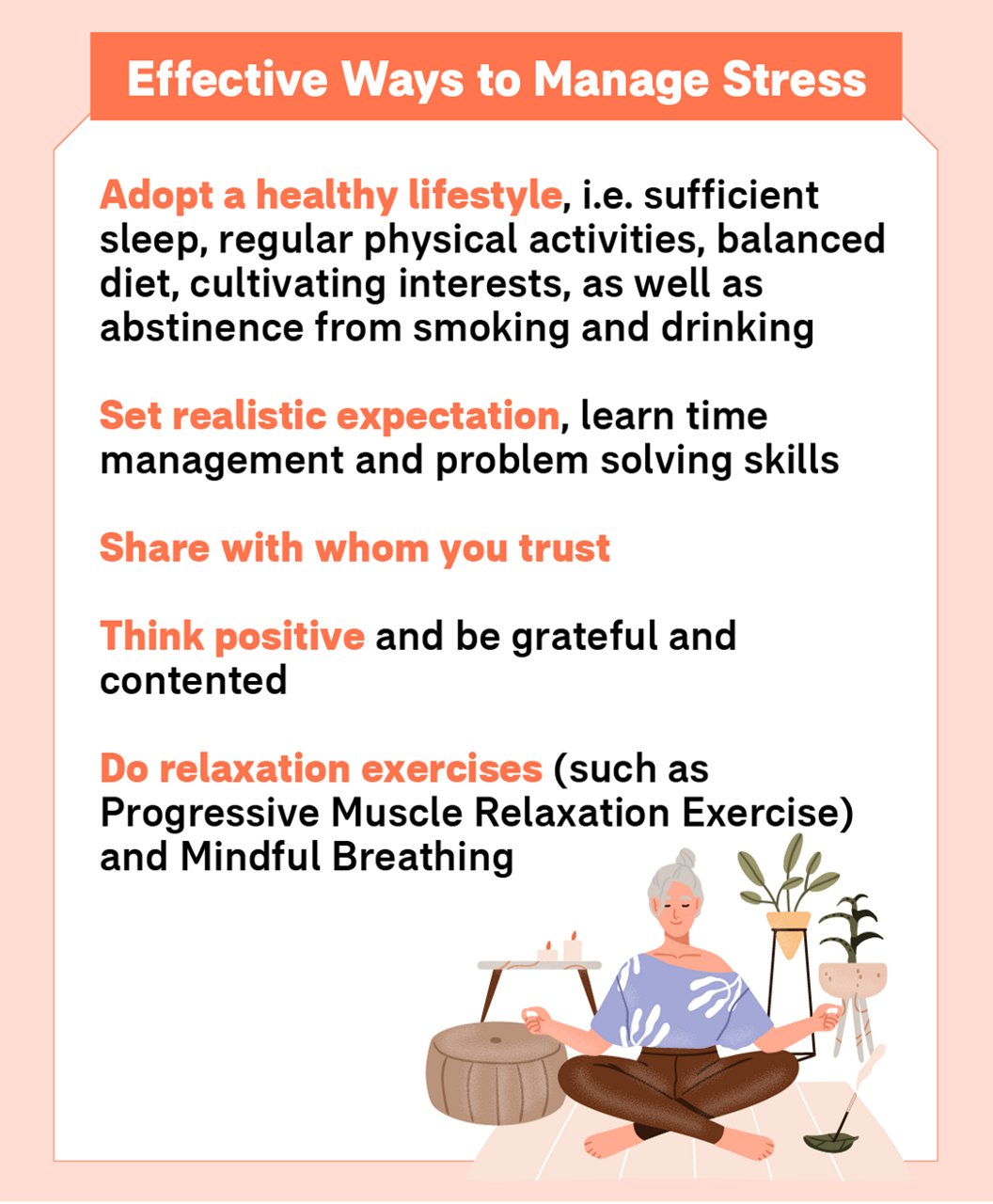 Effective Ways to Manage Stress

Adopt a healthy lifestyle, i.e. sufficient sleep, regular physical activities, balanced diet, cultivating interests, as well as abstinence from smoking and drinking

Set realistic expectation, learn time management and problem solving skills

Share with whom you trust

Think positive and be grateful and contented

Do relaxation exercises (such as Progressive Muscle Relaxation Exercise) and Mindful Breathing